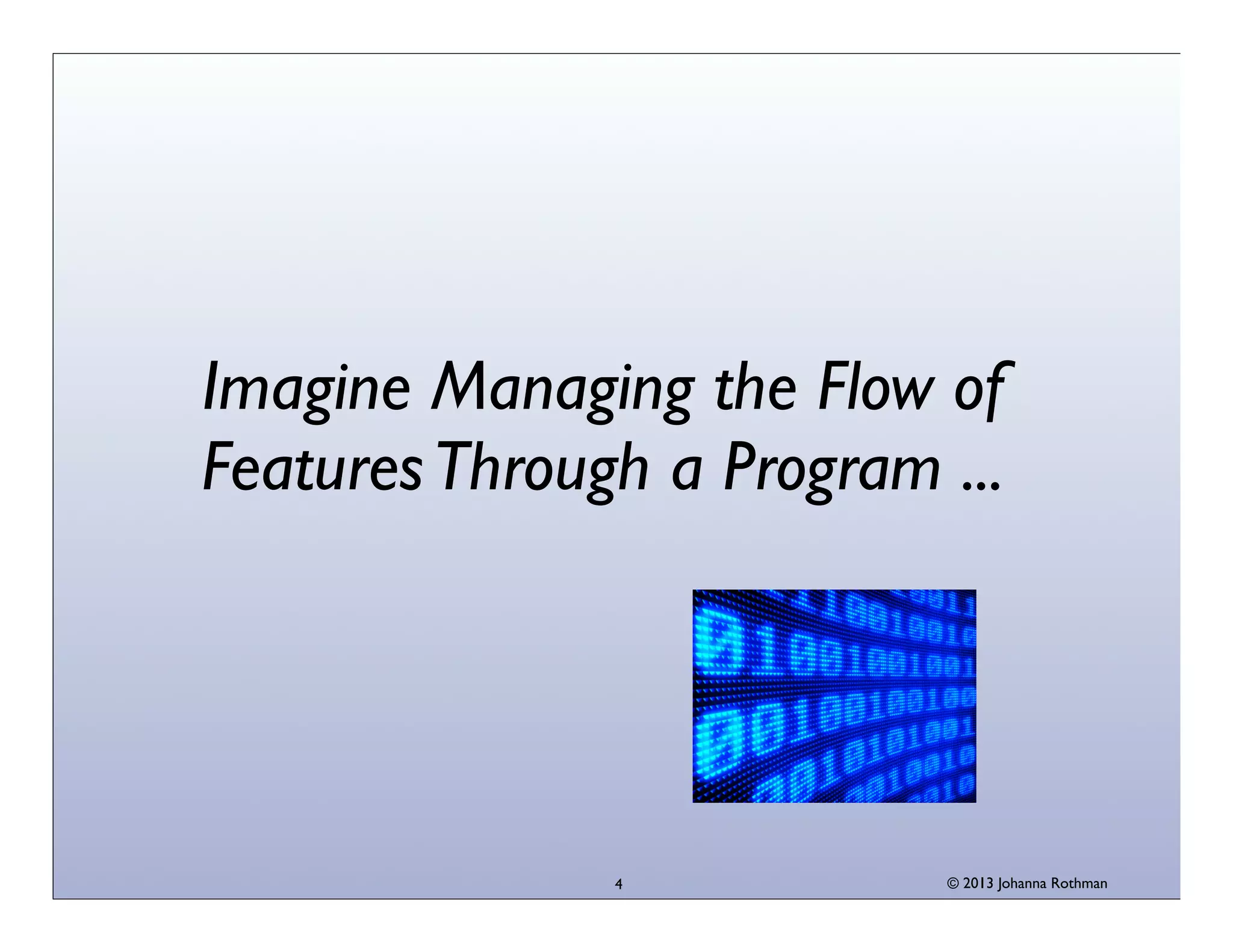 Imagine Managing the Flow of Features Through a Program ...

4

© 2013 Johanna Rothman